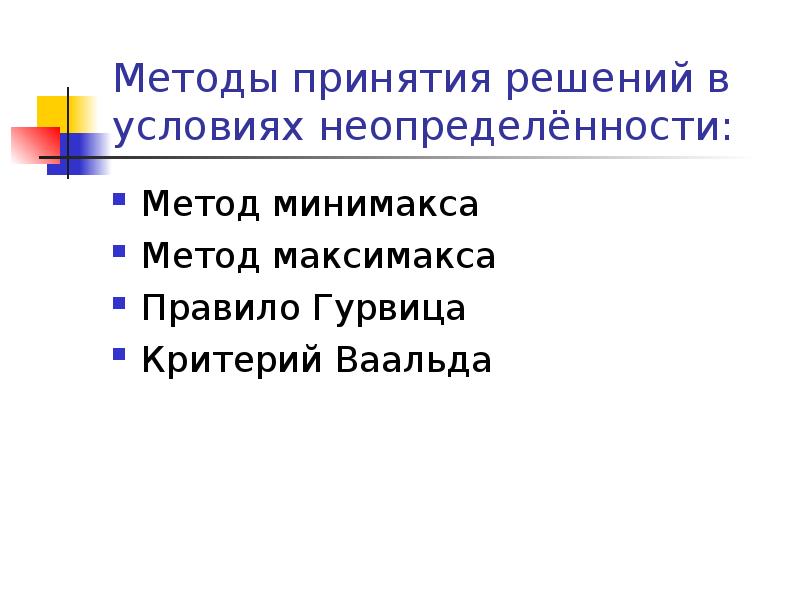 Методы принятия решений в условиях неопределённости:

• Метод минимакса
• Метод максимакса
• Правило Гурвица
• Критерий Ваальда